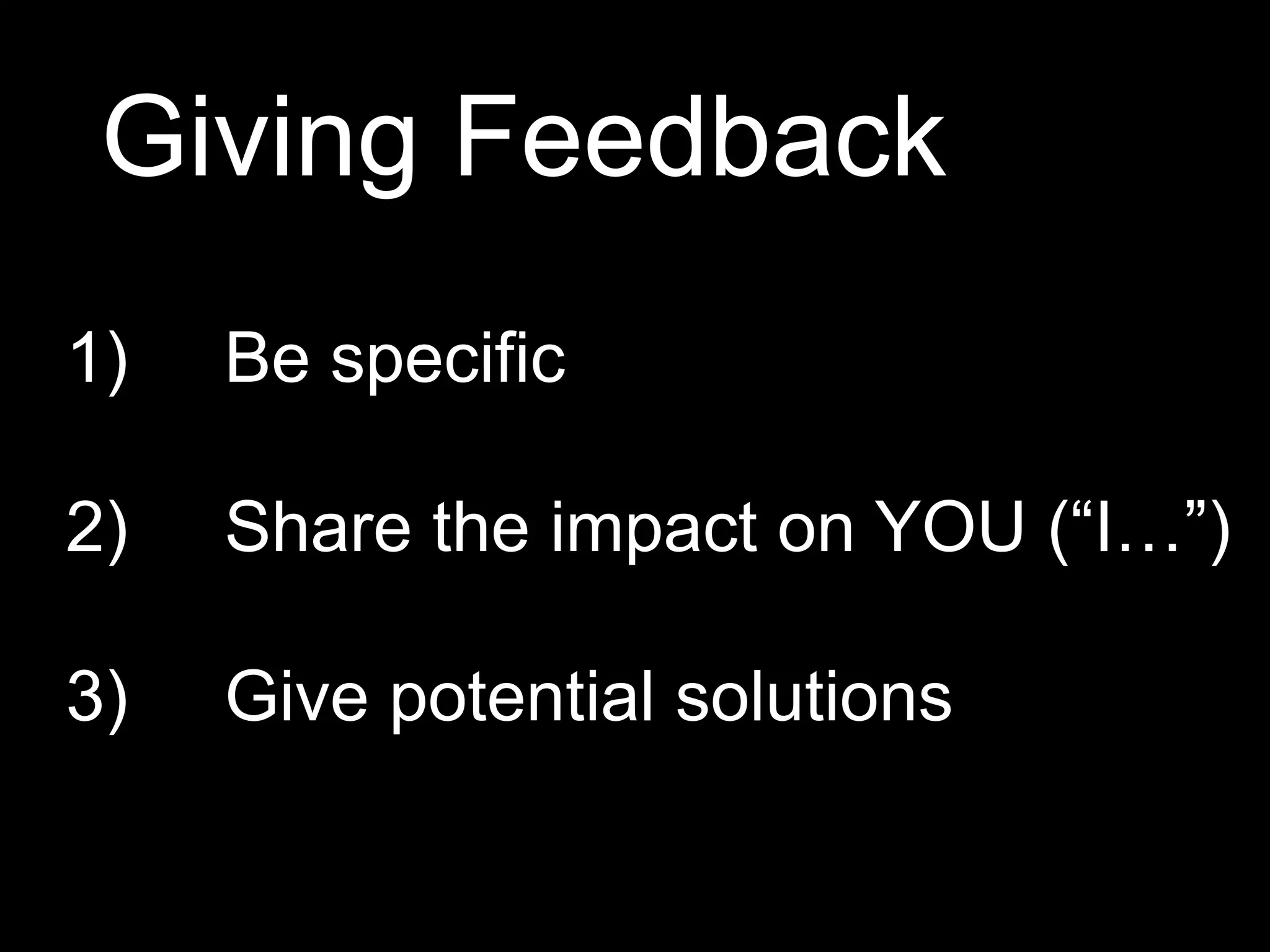 Giving Feedback

1) Be specific

2) Share the impact on YOU (“I…”)

3) Give potential solutions